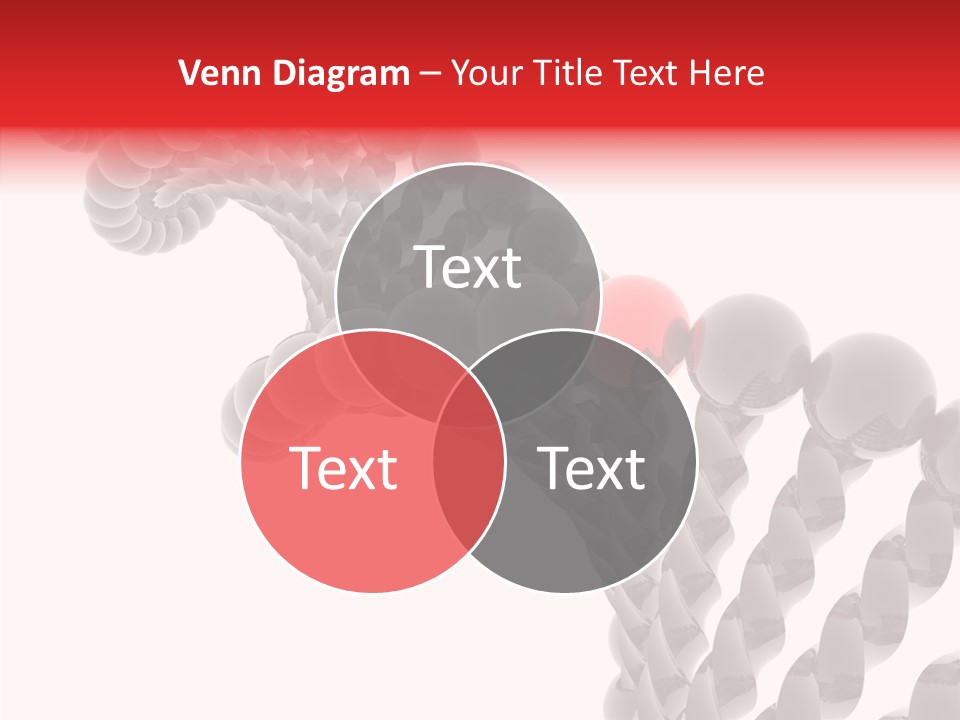 Venn Diagram – Your Title Text Here

Text

Text

Text